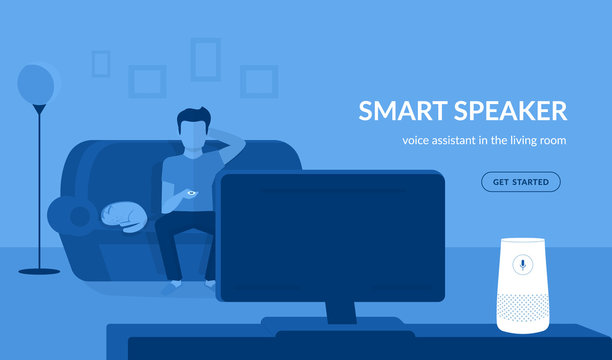 SMART SPEAKER

voice assistant in the living room

GET STARTED